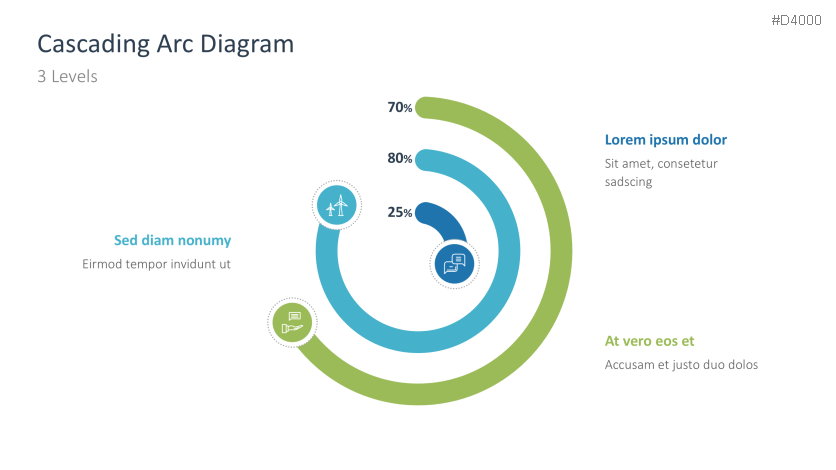 #D4000

Cascading Arc Diagram

3 Levels

70%

80%

25%

Lorem ipsum dolor

Sit amet, consetetur sadscing

Sed diam nonumy

Eirmod tempor invidunt ut

At vero eos et

Accusam et justo duo dolos